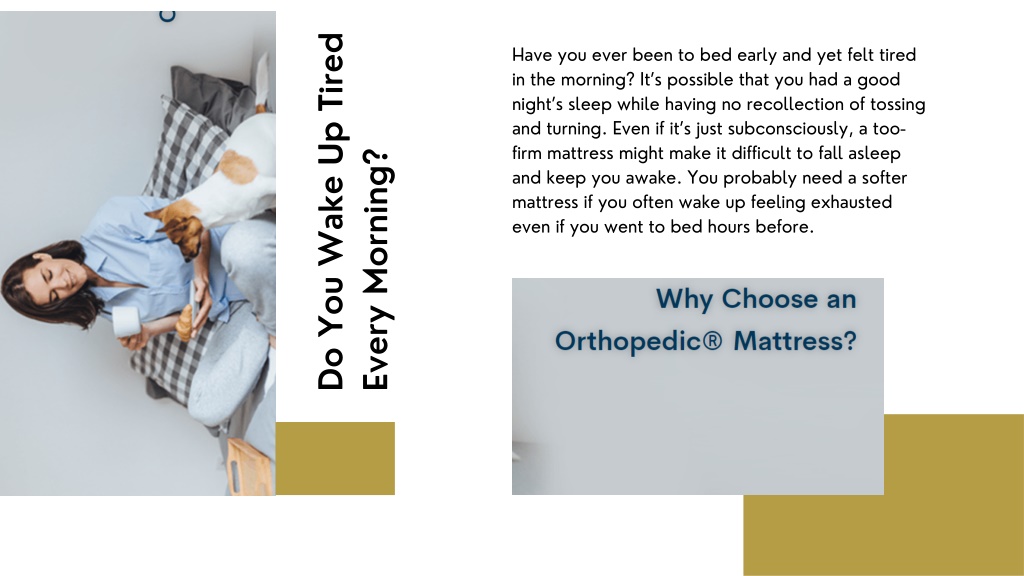 Do You Wake Up Tired Every Morning?

Have you ever been to bed early and yet felt tired in the morning? It's possible that you had a good night's sleep while having no recollection of tossing and turning. Even if it's just subconsciously, a too-firm mattress might make it difficult to fall asleep and keep you awake. You probably need a softer mattress if you often wake up feeling exhausted even if you went to bed hours before.

Why Choose an Orthopedic® Mattress?